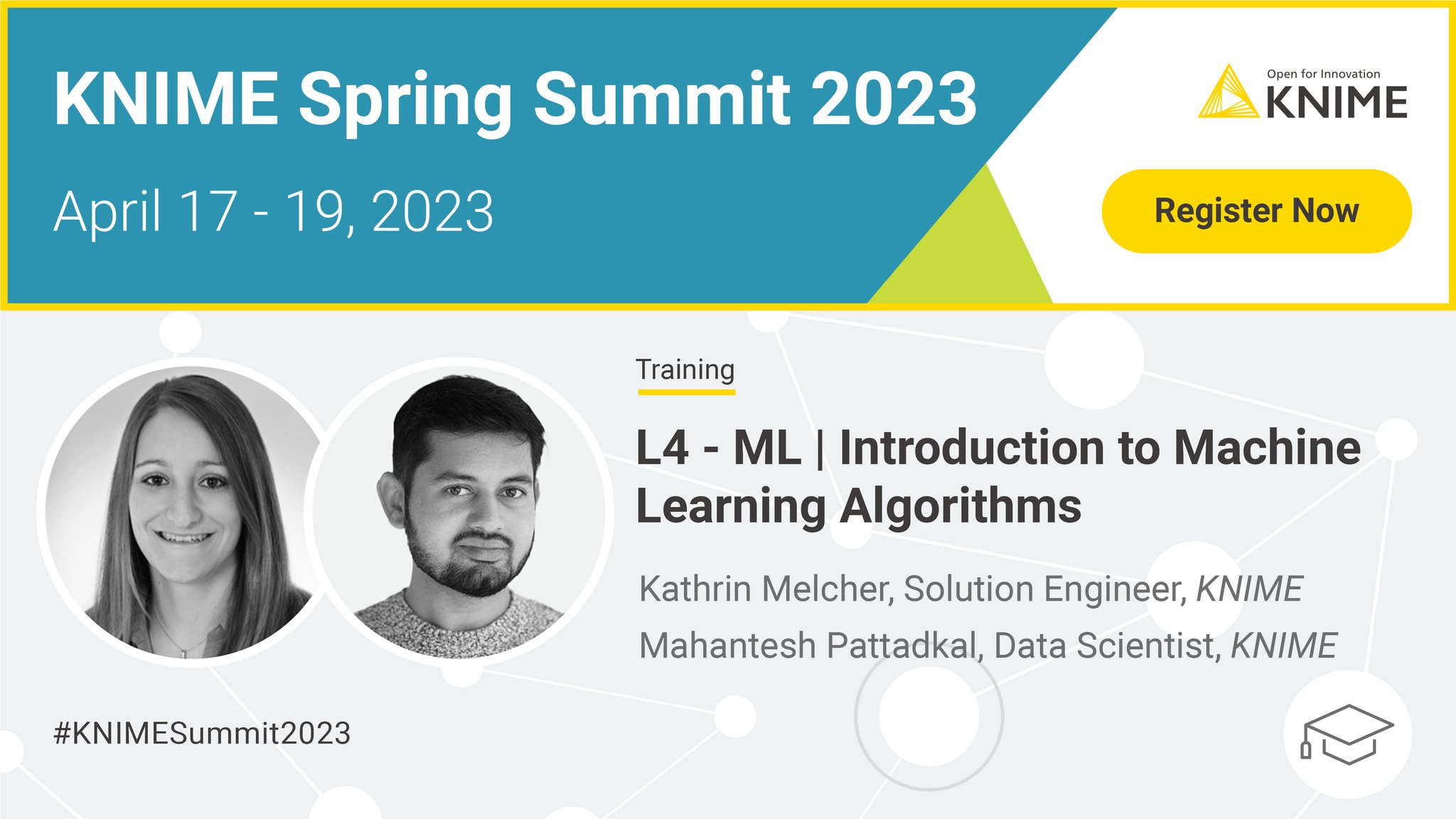 KNIME Spring Summit 2023

April 17 - 19, 2023

Open for Innovation
KNIME

Register Now

Training

L4 - ML | Introduction to Machine Learning Algorithms

Kathrin Melcher, Solution Engineer, KNIME

Mahantesh Pattadkal, Data Scientist, KNIME

#KNIMESummit2023